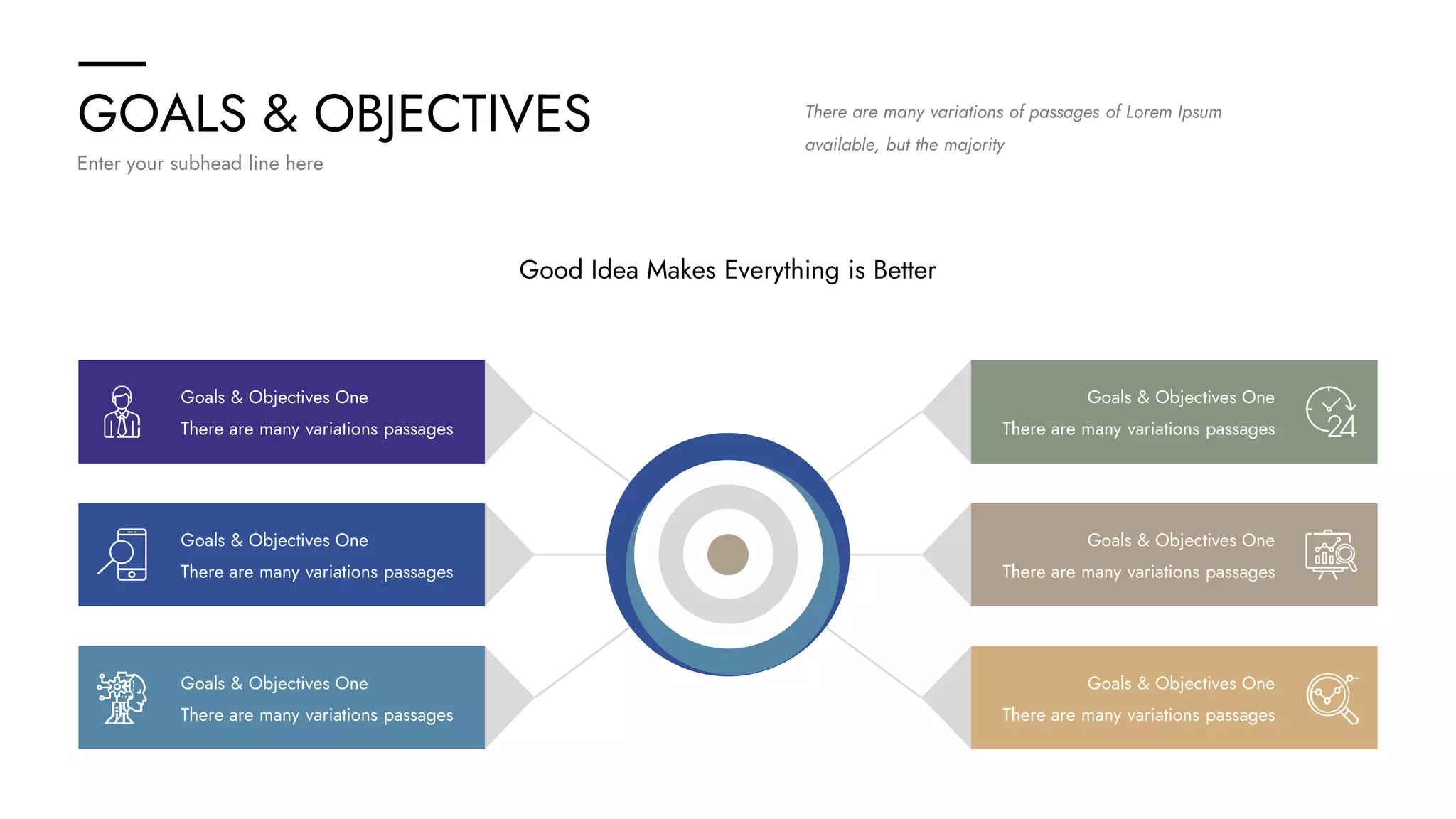 GOALS & OBJECTIVES

Enter your subhead line here

There are many variations of passages of Lorem Ipsum available, but the majority

Good Idea Makes Everything is Better

Goals & Objectives One

There are many variations passages

Goals & Objectives One

There are many variations passages

Goals & Objectives One

There are many variations passages

Goals & Objectives One

There are many variations passages

24

Goals & Objectives One

There are many variations passages

Goals & Objectives One

There are many variations passages